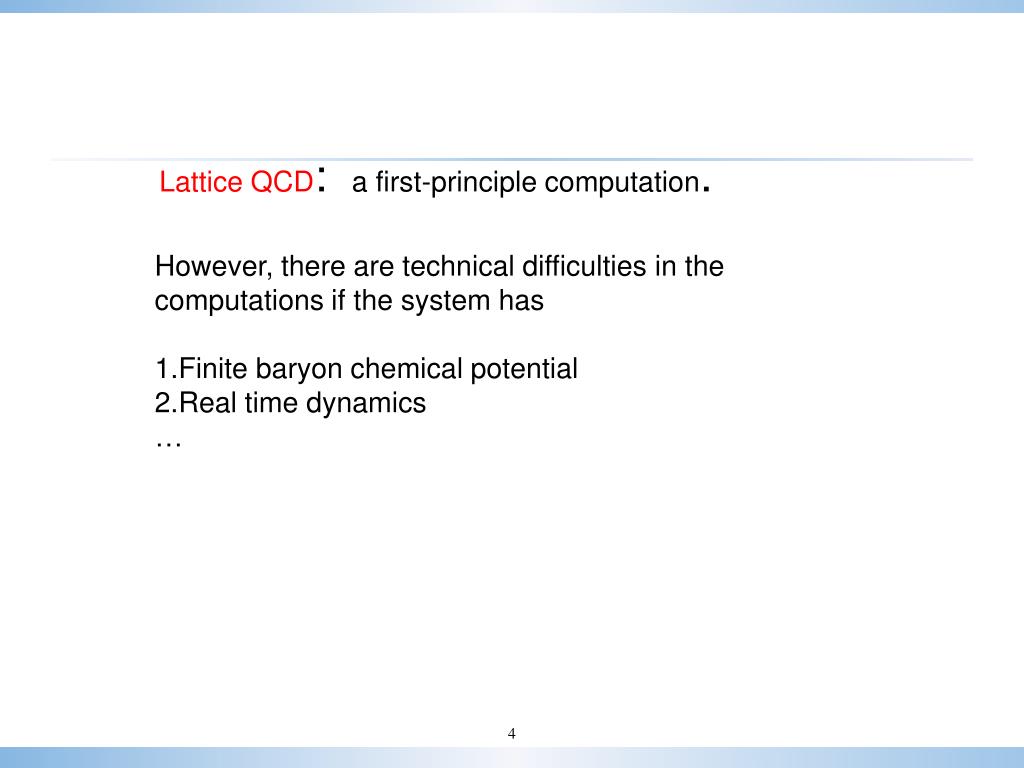 Lattice QCD: a first-principle computation.

However, there are technical difficulties in the computations if the system has

1.Finite baryon chemical potential
2.Real time dynamics
…

4